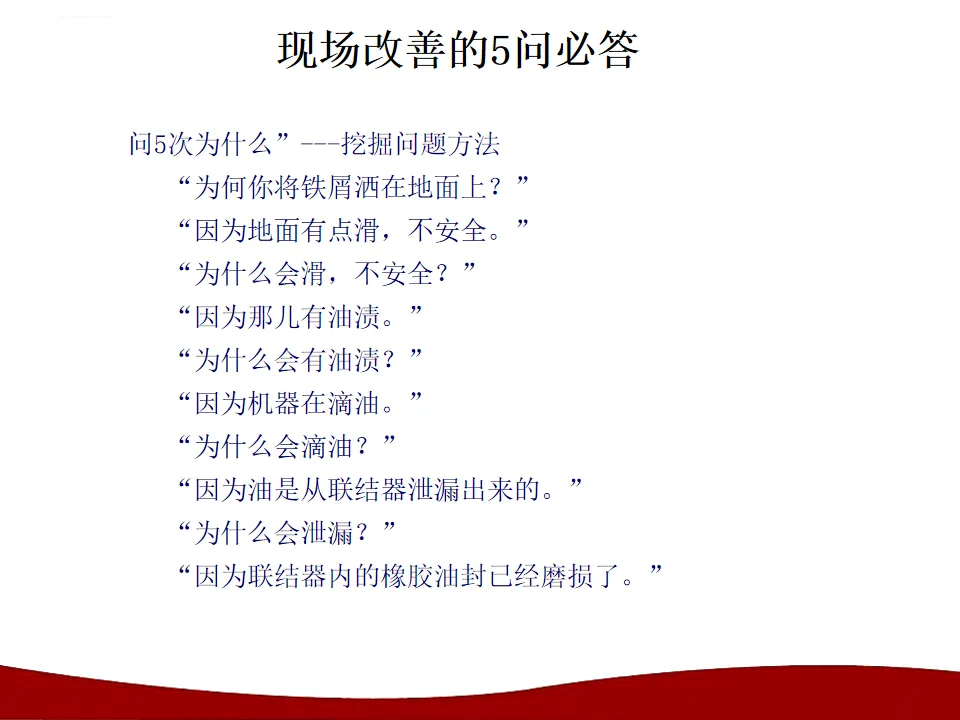 现场改善的5问必答

问5次为什么”---挖掘问题方法

“为何你将铁屑洒在地面上？”

“因为地面有点滑，不安全。”

“为什么会滑，不安全？”

“因为那儿有油渍。”

“为什么会有油渍？”

“因为机器在滴油。”

“为什么会滴油？”

“因为油是从联结器泄漏出来的。”

“为什么会泄漏？”

“因为联结器内的橡胶油封已经磨损了。”